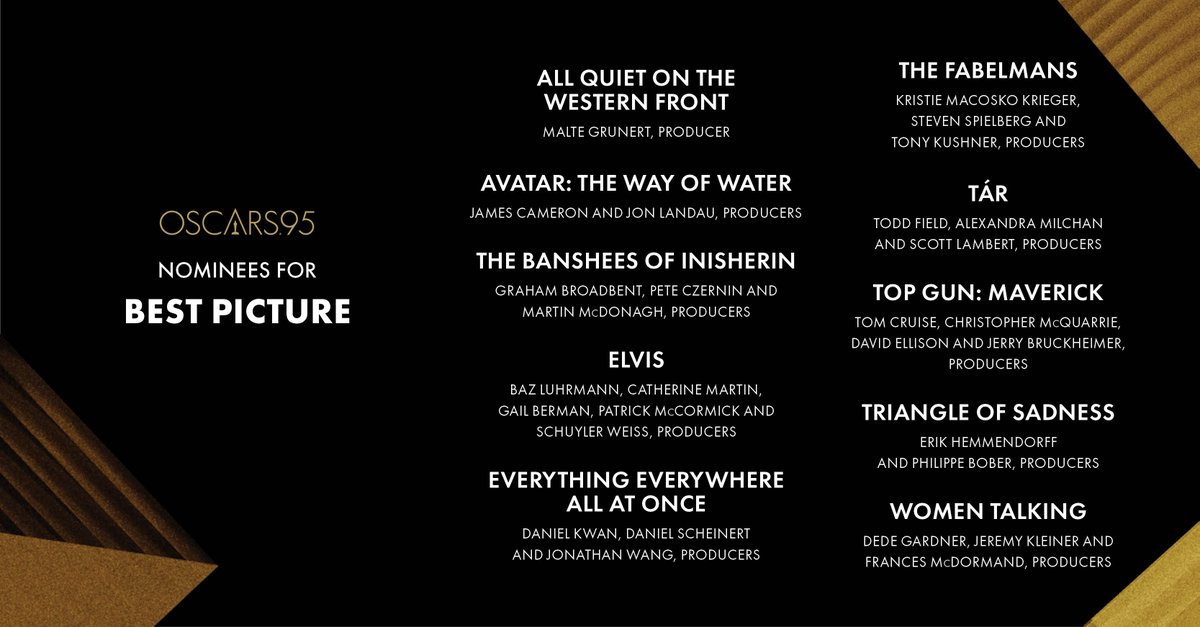 OSCARS95

NOMINEES FOR

BEST PICTURE

ALL QUIET ON THE WESTERN FRONT

MALTE GRUNERT, PRODUCER

AVATAR: THE WAY OF WATER

JAMES CAMERON AND JON LANDAU, PRODUCERS

THE BANSHEES OF INISHERIN

GRAHAM BROADBENT, PETE CZERNIN AND MARTIN McDONAGH, PRODUCERS

ELVIS

BAZ LUHRMANN, CATHERINE MARTIN, GAIL BERMAN, PATRICK McCORMICK AND SCHUYLER WEISS, PRODUCERS

EVERYTHING EVERYWHERE ALL AT ONCE

DANIEL KWAN, DANIEL SCHEINERT AND JONATHAN WANG, PRODUCERS

THE FABELMANS

KRISTIE MACOSKO KRIEGER, STEVEN SPIELBERG AND TONY KUSHNER, PRODUCERS

TÁR

TODD FIELD, ALEXANDRA MILCHAN AND SCOTT LAMBERT, PRODUCERS

TOP GUN: MAVERICK

TOM CRUISE, CHRISTOPHER McQUARRIE, DAVID ELLISON AND JERRY BRUCKHEIMER, PRODUCERS

TRIANGLE OF SADNESS

ERIK HEMMENDORFF AND PHILIPPE BOBER, PRODUCERS

WOMEN TALKING

DEDE GARDNER, JEREMY KLEINER AND FRANCES McDORMAND, PRODUCERS